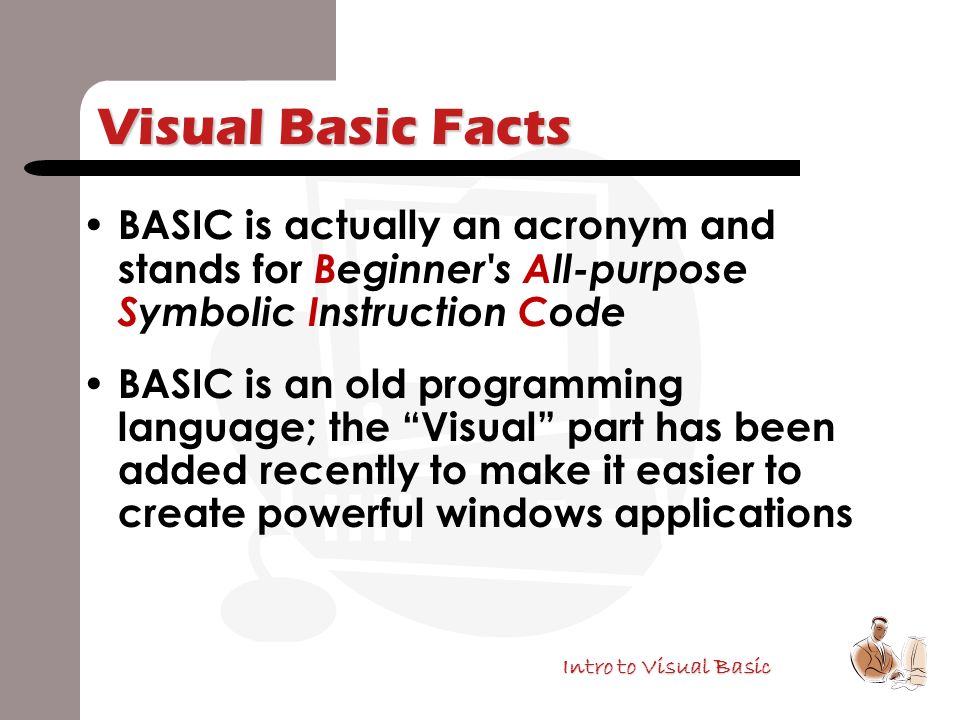 Visual Basic Facts

• BASIC is actually an acronym and stands for Beginner's All-purpose Symbolic Instruction Code

• BASIC is an old programming language; the “Visual” part has been added recently to make it easier to create powerful windows applications

Intro to Visual Basic